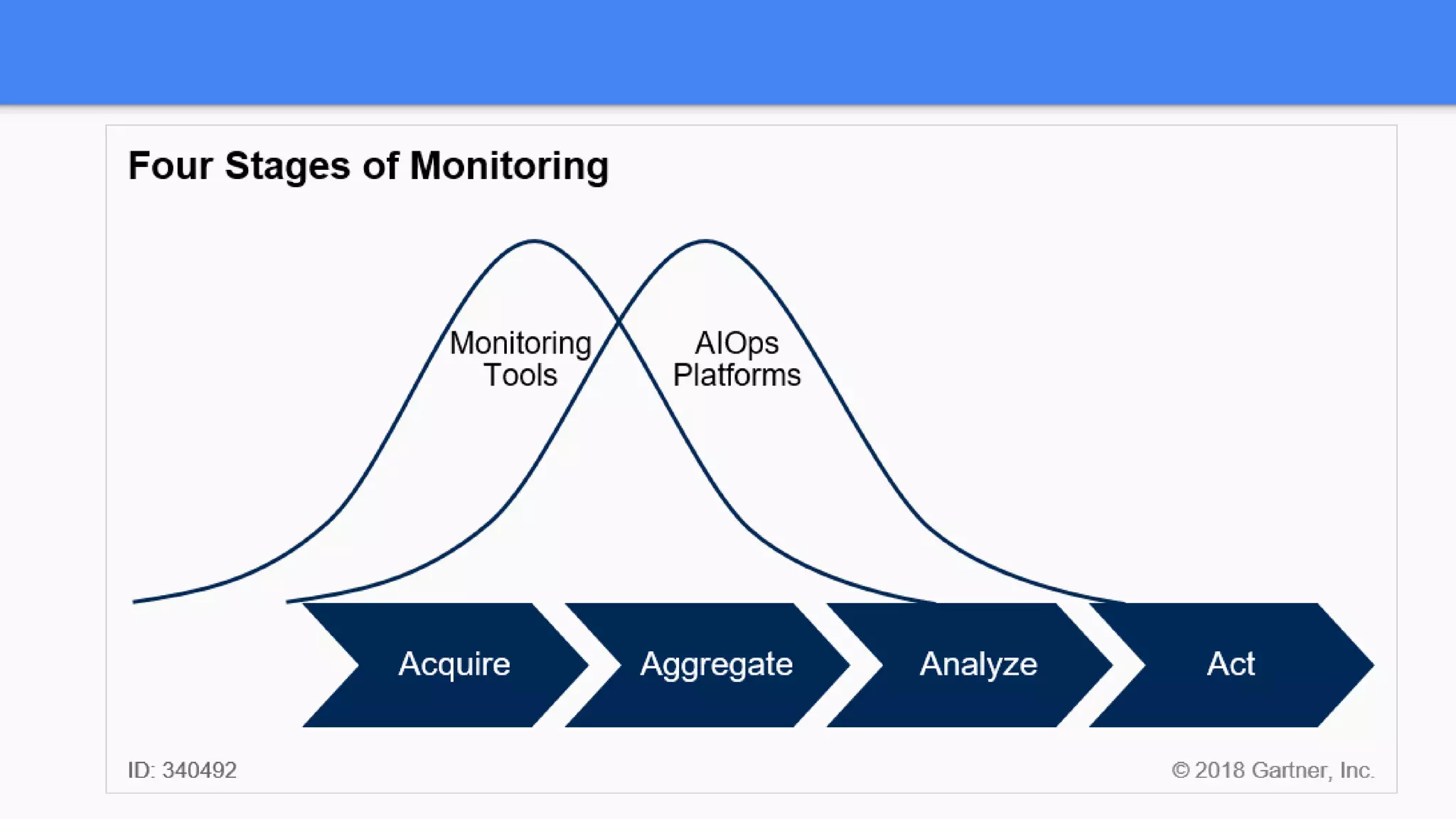 Four Stages of Monitoring

Monitoring Tools

AIOps Platforms

Acquire

Aggregate

Analyze

Act

ID: 340492

© 2018 Gartner, Inc.